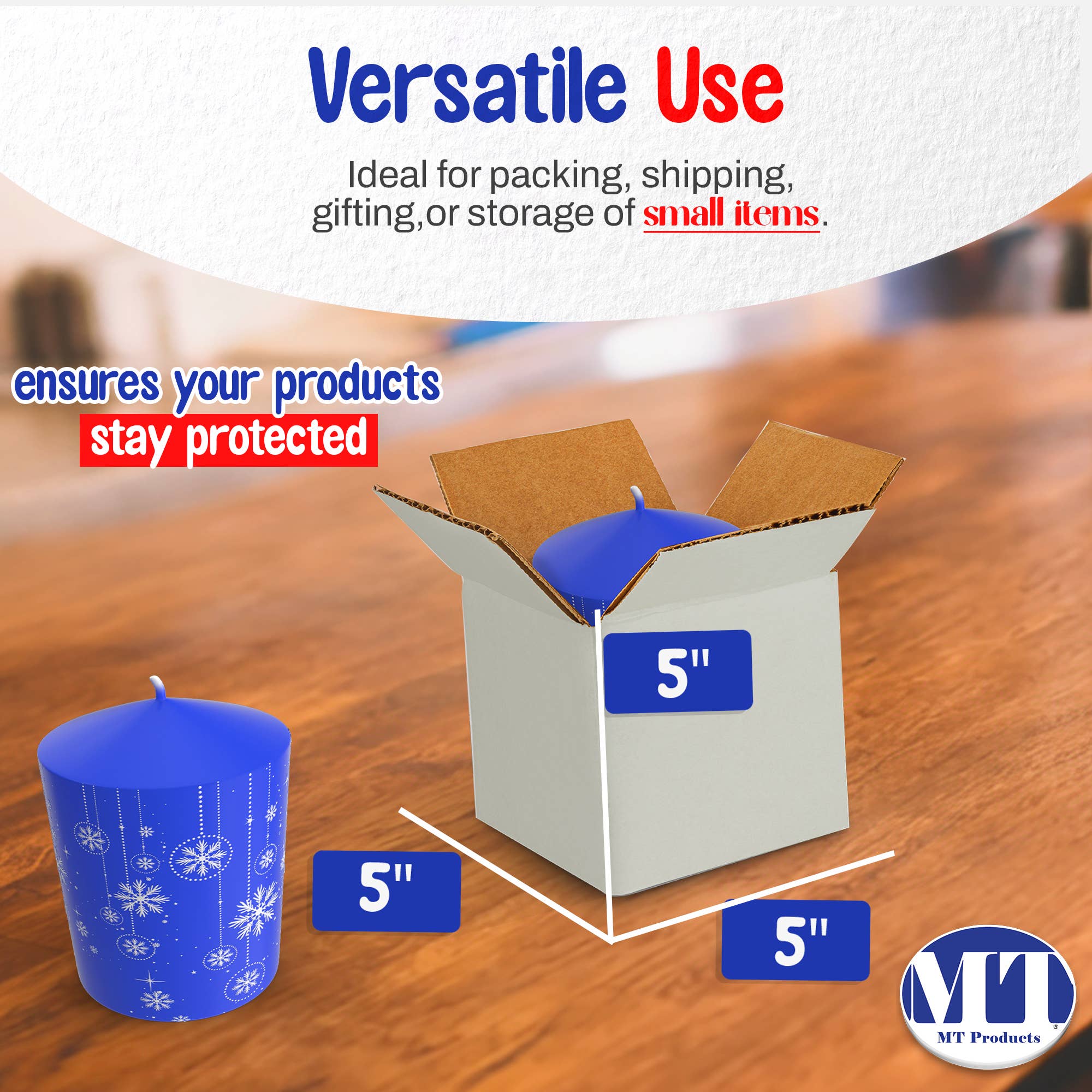 Versatile Use

Ideal for packing, shipping, gifting,or storage of small items.

ensures your products stay protected

5"

5"

5"

MT

MT Products